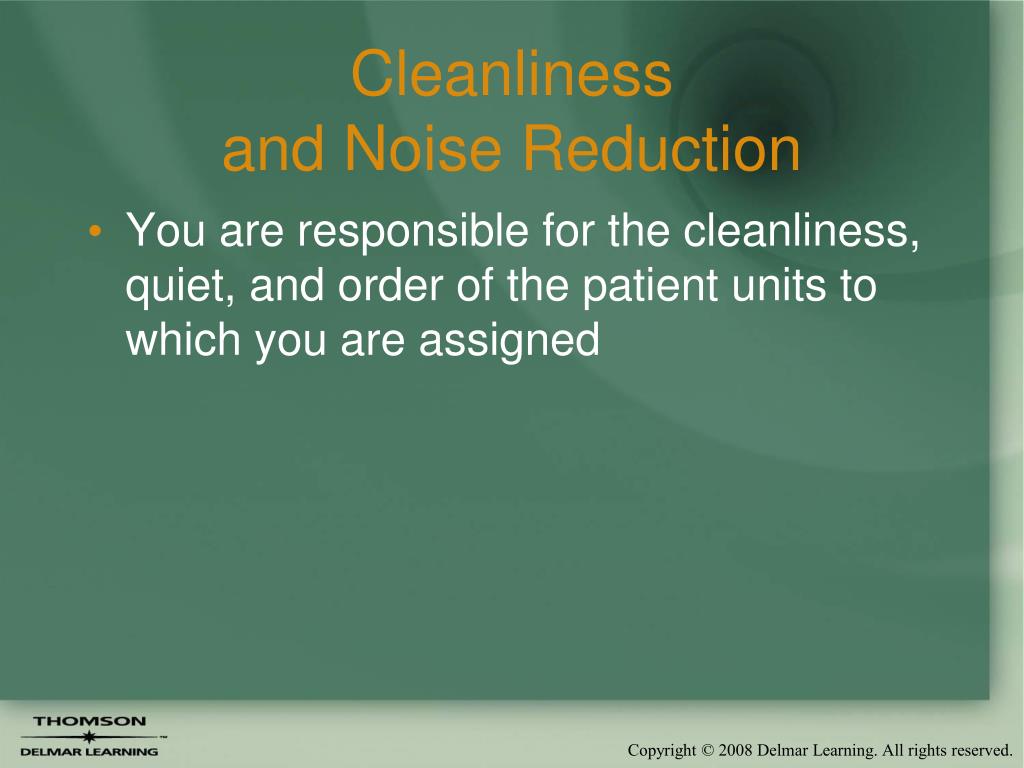 Cleanliness
and Noise Reduction

• You are responsible for the cleanliness, quiet, and order of the patient units to which you are assigned

THOMSON
DELMAR LEARNING

Copyright © 2008 Delmar Learning. All rights reserved.